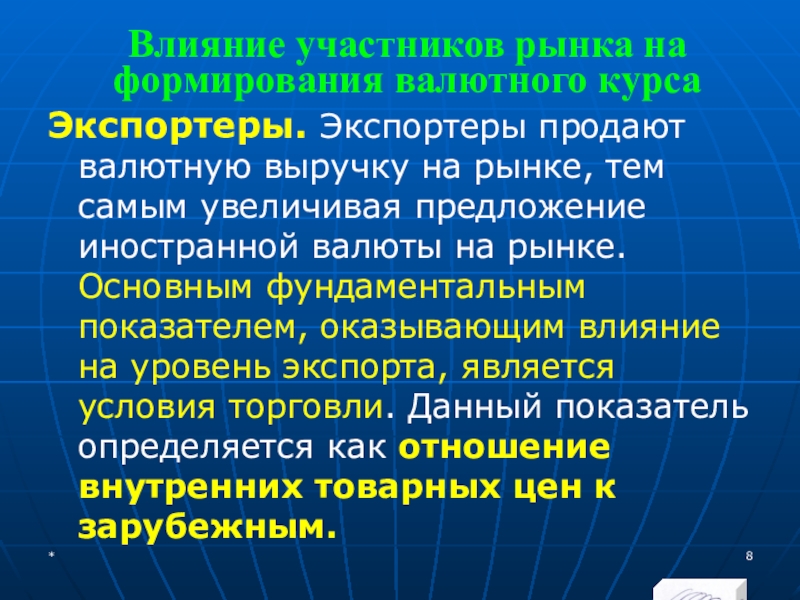 Влияние участников рынка на формирования валютного курса

Экспортеры. Экспортеры продают валютную выручку на рынке, тем самым увеличивая предложение иностранной валюты на рынке. Основным фундаментальным показателем, оказывающим влияние на уровень экспорта, является условия торговли. Данный показатель определяется как отношение внутренних товарных цен к зарубежным.

*

8